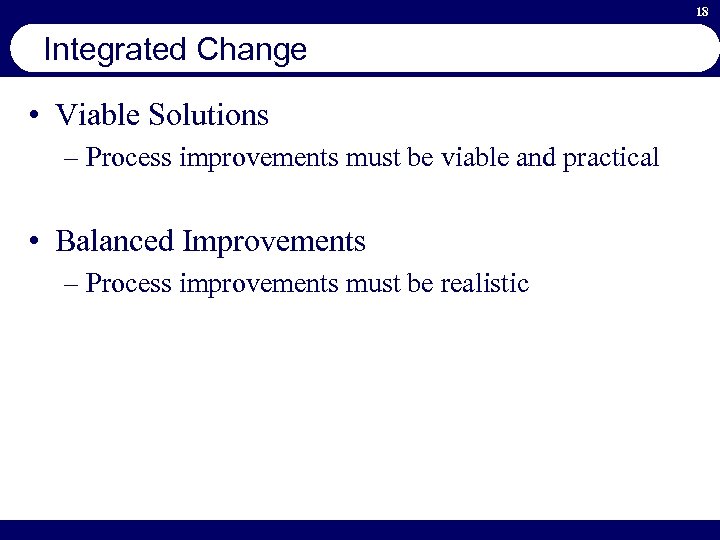 18

Integrated Change

• Viable Solutions
– Process improvements must be viable and practical

• Balanced Improvements
– Process improvements must be realistic